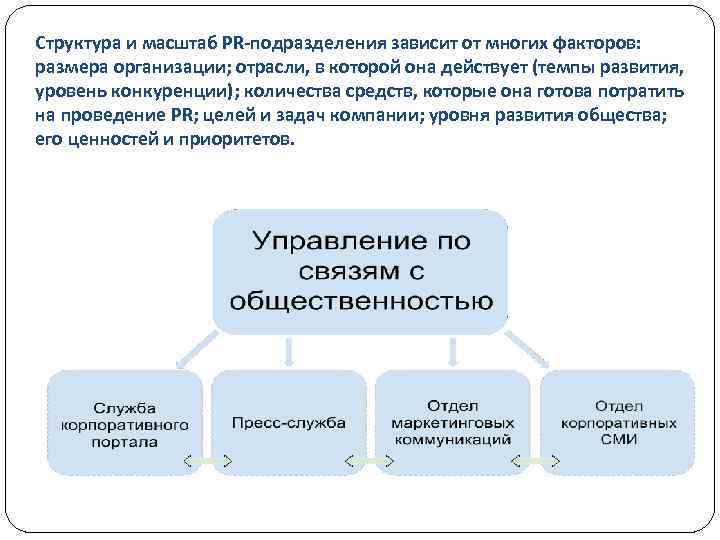 Структура и масштаб PR-подразделения зависит от многих факторов: размера организации; отрасли, в которой она действует (темпы развития, уровень конкуренции); количества средств, которые она готова потратить на проведение PR; целей и задач компании; уровня развития общества; его ценностей и приоритетов.

Управление по связям с общественностью

Служба корпоративного портала

Пресс-служба

Отдел маркетинговых коммуникаций

Отдел корпоративных СМИ